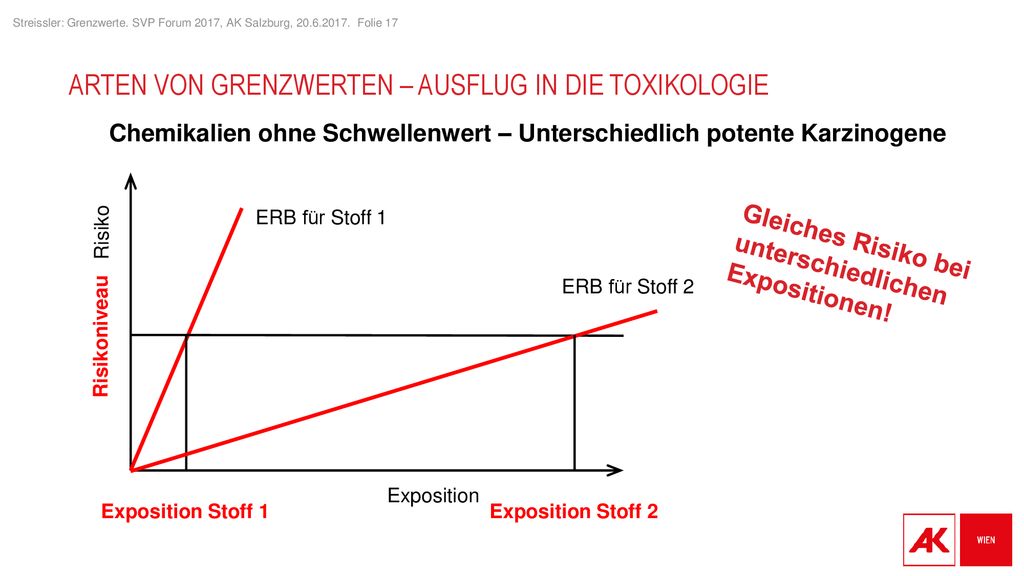 Streissler: Grenzwerte. SVP Forum 2017, AK Salzburg, 20.6.2017. Folie 17

ARTEN VON GRENZWERTEN – AUSFLUG IN DIE TOXIKOLOGIE

Chemikalien ohne Schwellenwert – Unterschiedlich potente Karzinogene

Risiko

Risikoniveau

ERB für Stoff 1

ERB für Stoff 2

Gleiches Risiko bei unterschiedlichen Expositionen!

Exposition

Exposition Stoff 1

Exposition Stoff 2

AK

WIEN